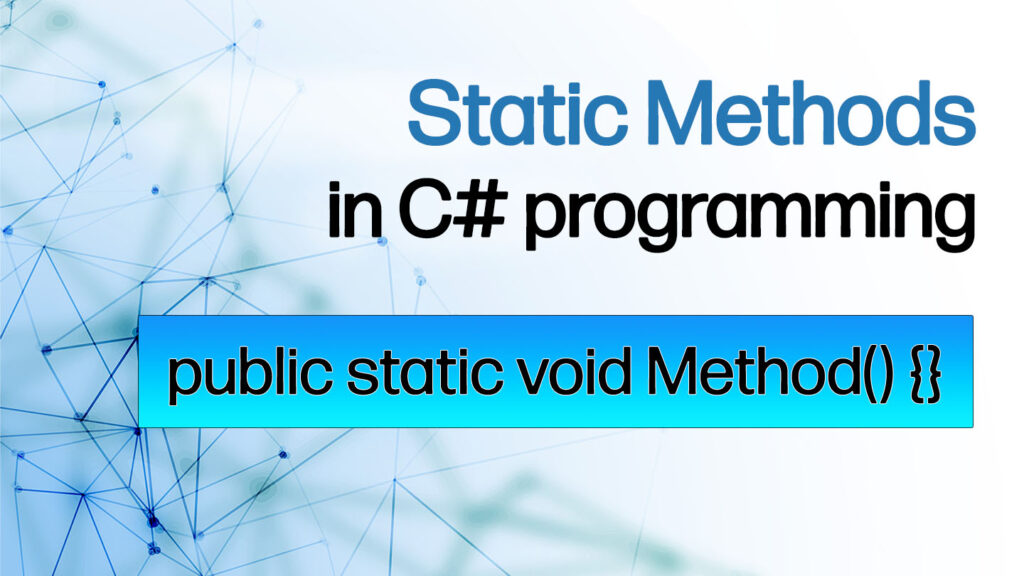 Static Methods
in C# programming

public static void Method() {}